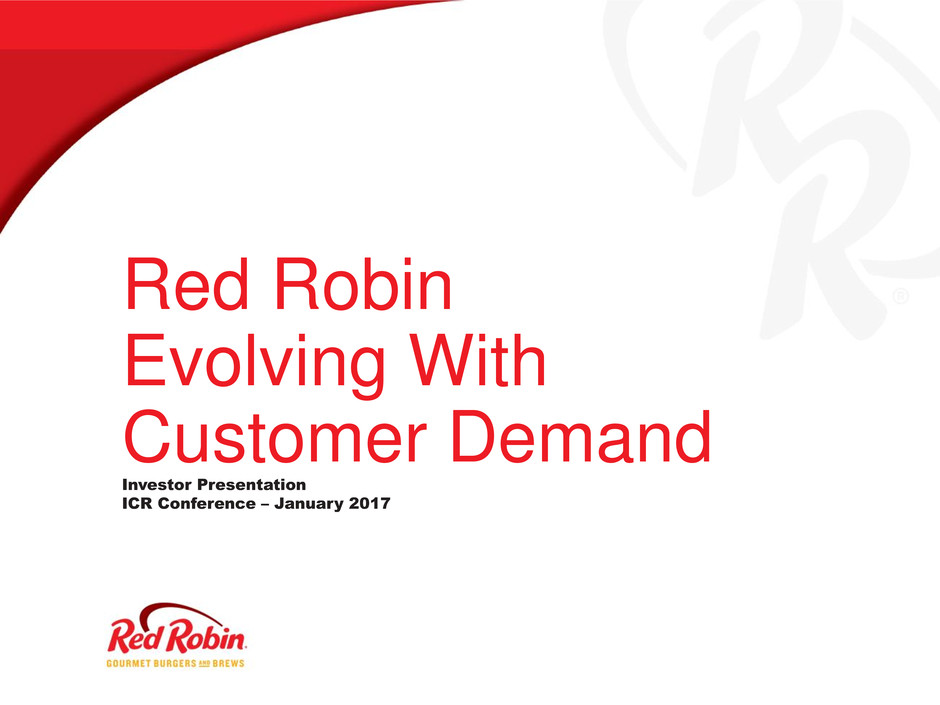 Red Robin
Evolving With
Customer Demand

Investor Presentation
ICR Conference – January 2017

Red Robin
GOURMET BURGERS AND BREWS